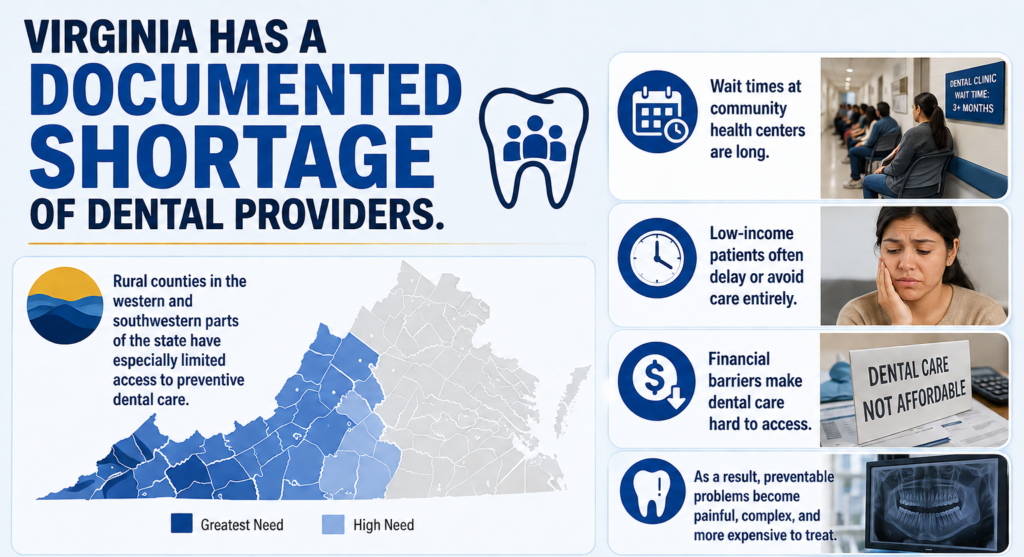 VIRGINIA HAS A DOCUMENTED SHORTAGE OF DENTAL PROVIDERS.

Rural counties in the western and southwestern parts of the state have especially limited access to preventive dental care.

Greatest Need

High Need

Wait times at community health centers are long.

DENTAL CLINIC WAIT TIME: 3+ MONTHS

Low-income patients often delay or avoid care entirely.

Financial barriers make dental care hard to access.

DENTAL CARE NOT AFFORDABLE

As a result, preventable problems become painful, complex, and more expensive to treat.